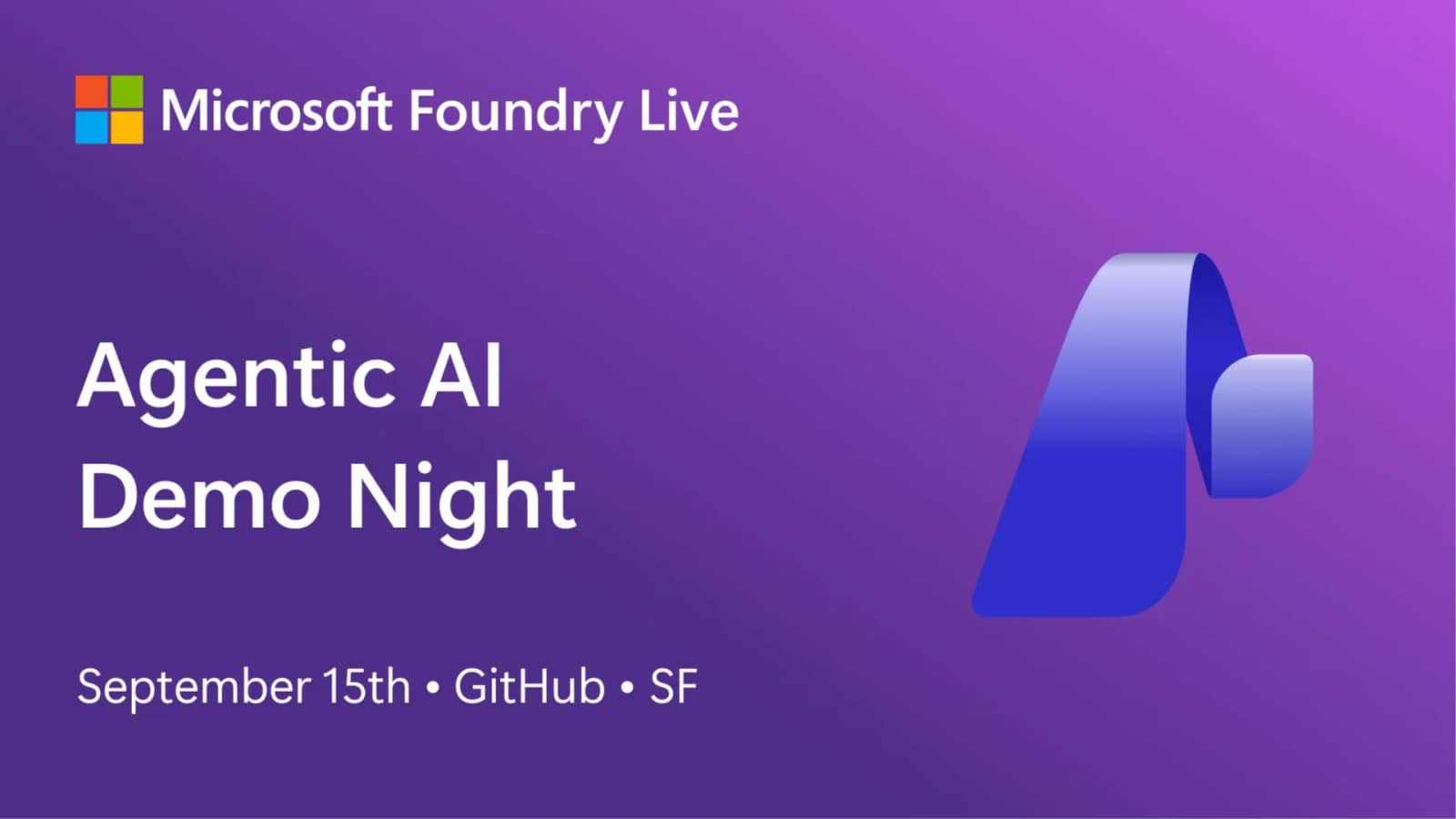 Microsoft Foundry Live

Agentic AI
Demo Night

September 15th • GitHub • SF